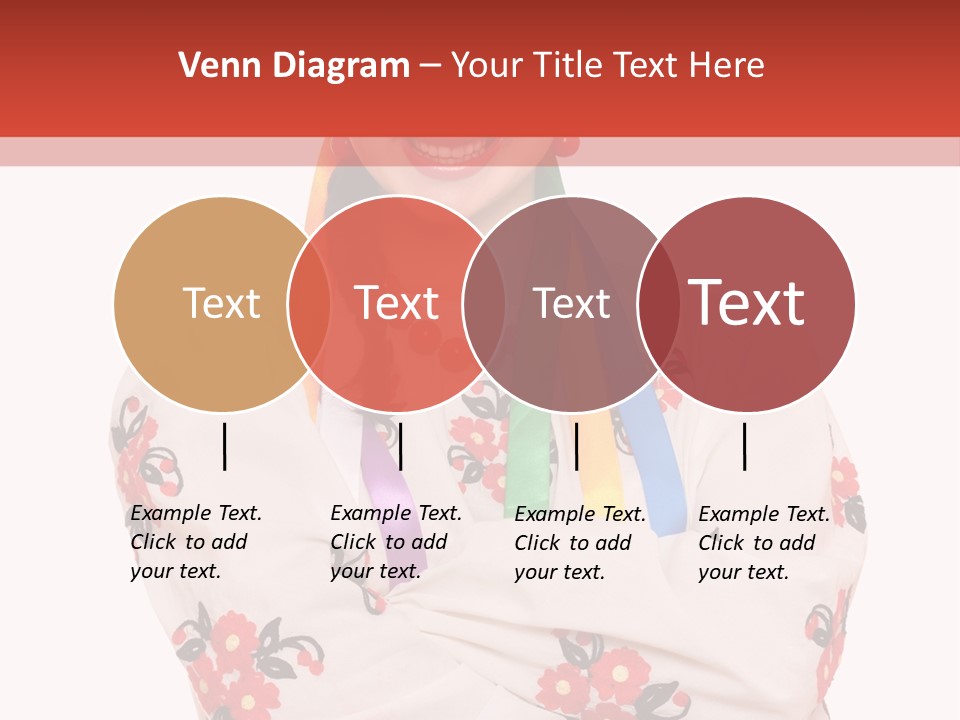 Venn Diagram – Your Title Text Here

Text

Text

Text

Text

Example Text. Click to add your text.

Example Text. Click to add your text.

Example Text. Click to add your text.

Example Text. Click to add your text.